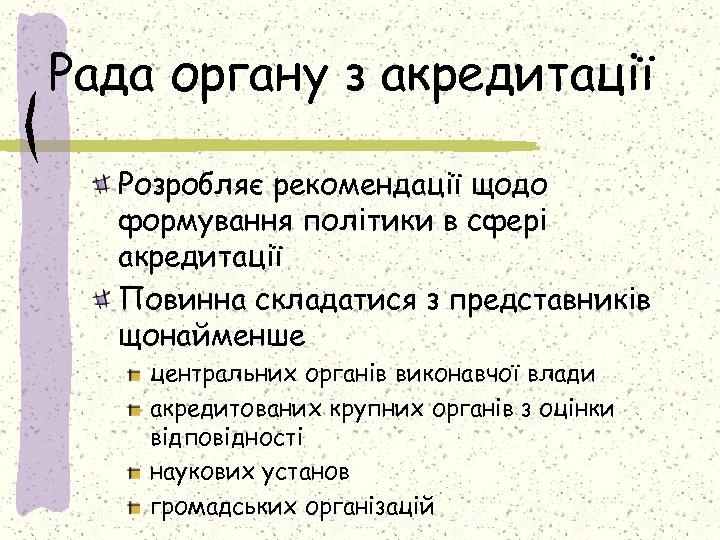 Рада органу з акредитації

Розробляє рекомендації щодо формування політики в сфері акредитації

Повинна складатися з представників щонайменше

центральних органів виконавчої влади

акредитованих крупних органів з оцінки відповідності

наукових установ

громадських організацій